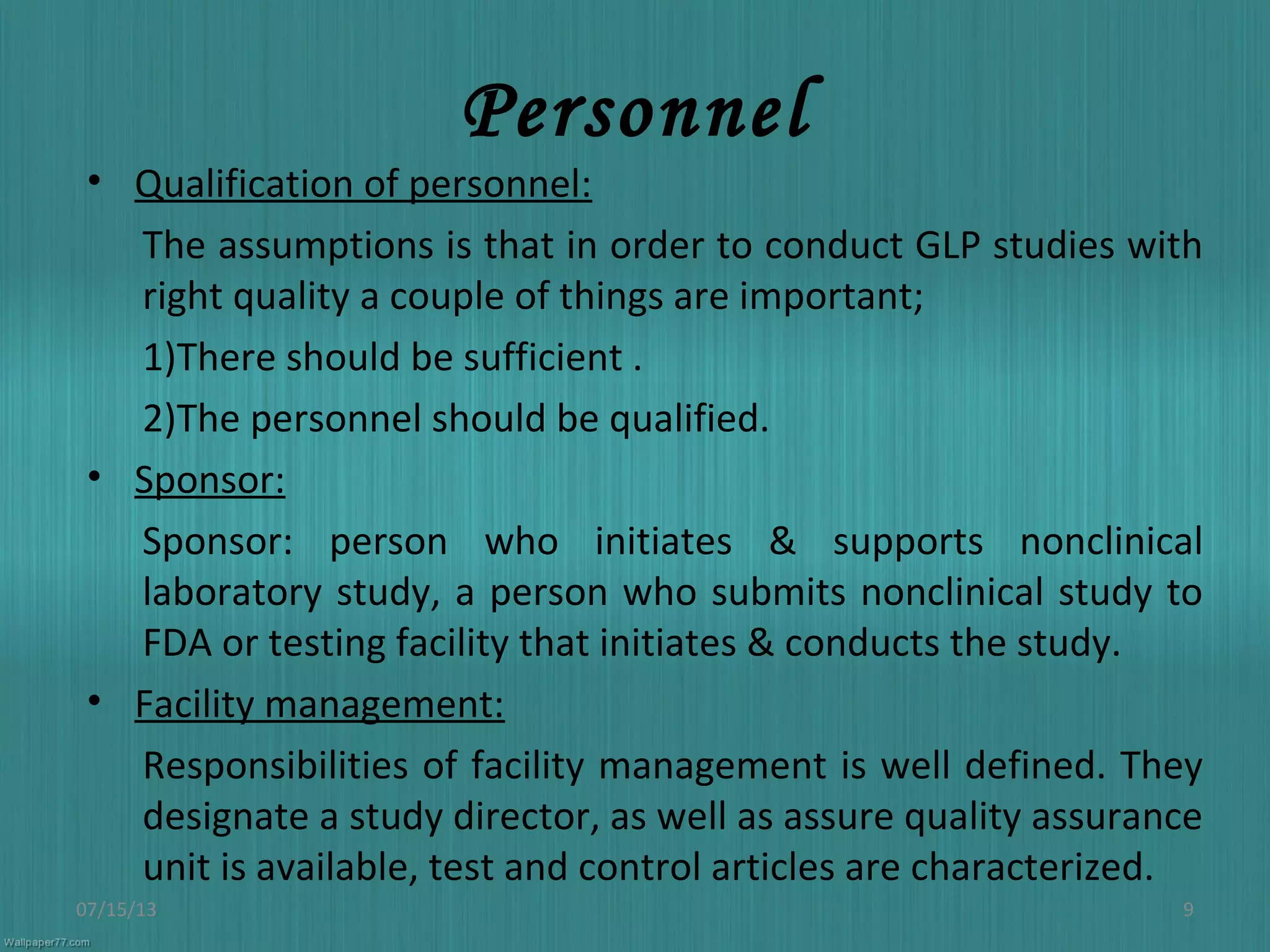 Personnel

• Qualification of personnel:

The assumptions is that in order to conduct GLP studies with right quality a couple of things are important;

1)There should be sufficient .

2)The personnel should be qualified.

• Sponsor:

Sponsor: person who initiates & supports nonclinical laboratory study, a person who submits nonclinical study to FDA or testing facility that initiates & conducts the study.

• Facility management:

Responsibilities of facility management is well defined. They designate a study director, as well as assure quality assurance unit is available, test and control articles are characterized.

07/15/13

9

Wallpaper77.com